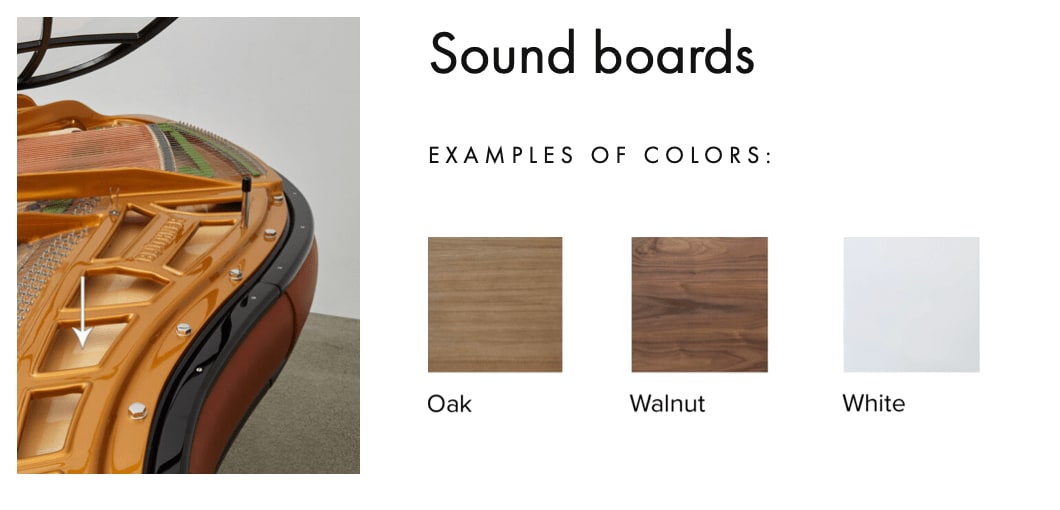 Sound boards

EXAMPLES OF COLORS:

Oak

Walnut

White